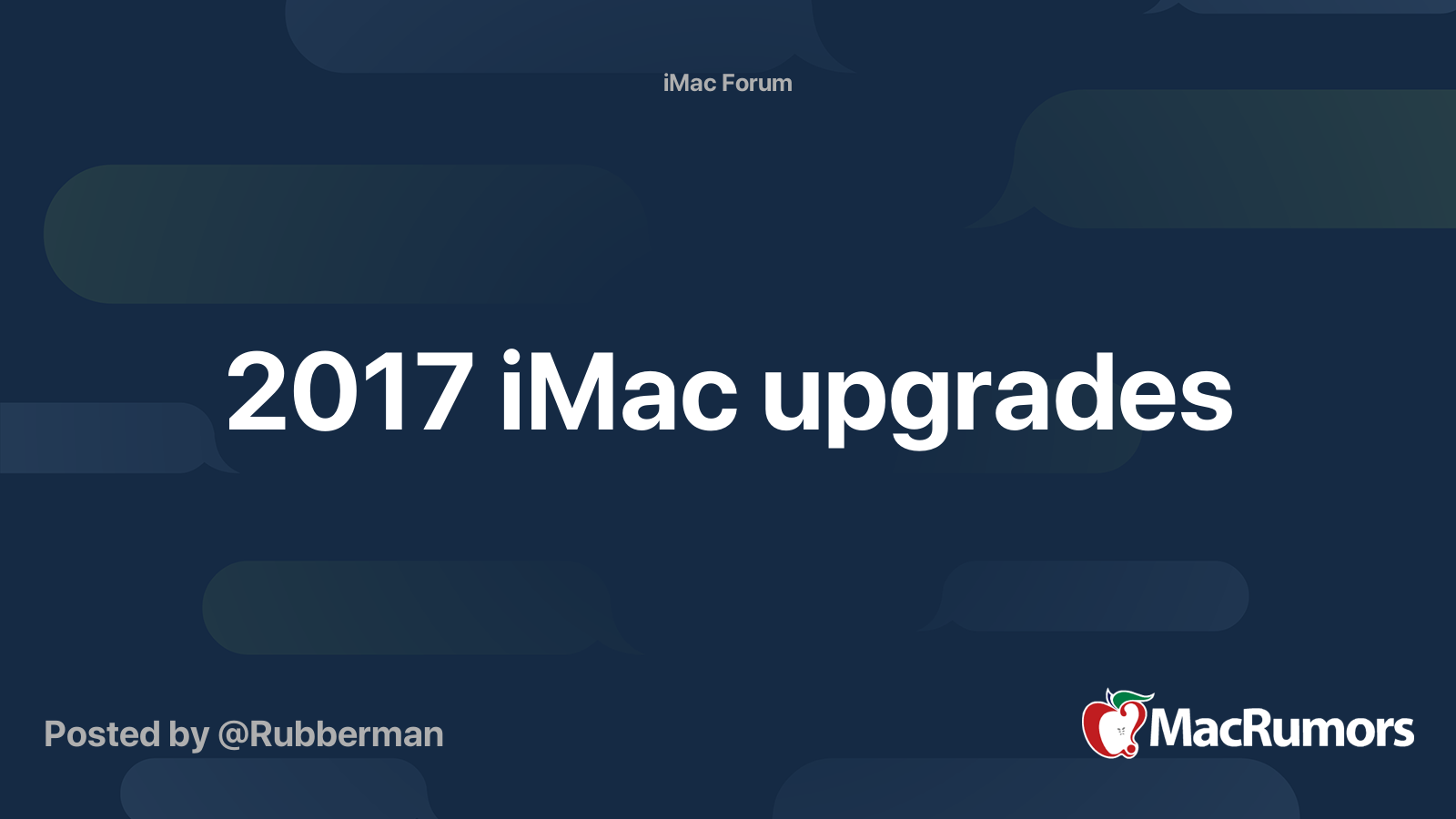 iMac Forum

2017 iMac upgrades

Posted by @Rubberman

MacRumors